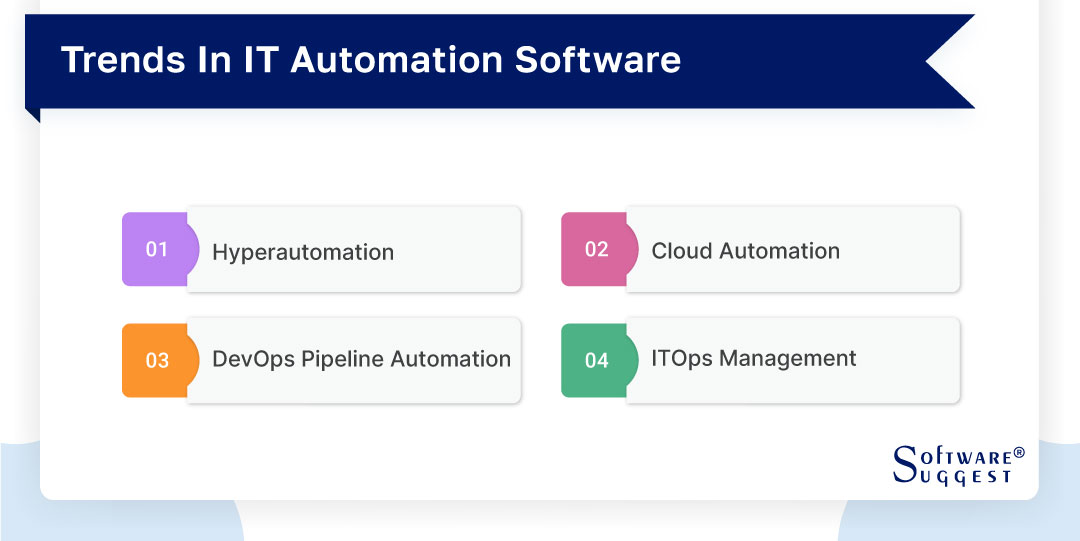 Trends In IT Automation Software

01 Hyperautomation

02 Cloud Automation

03 DevOps Pipeline Automation

04 ITOps Management

SOFTWARE® SUGGEST